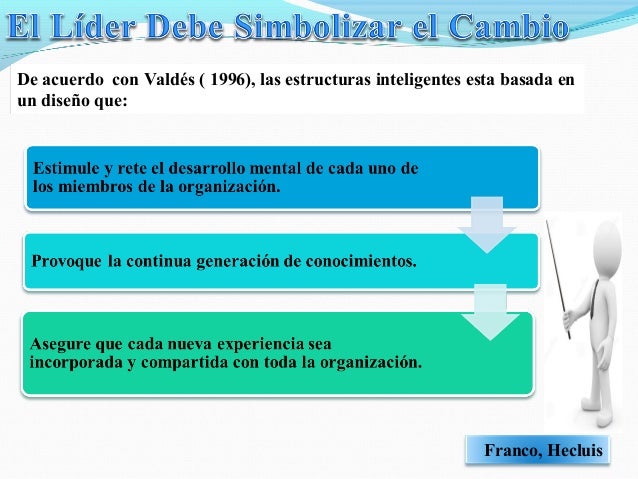 El Líder Debe Simbolizar el Cambio

De acuerdo con Valdés ( 1996), las estructuras inteligentes esta basada en un diseño que:

Estimule y rete el desarrollo mental de cada uno de los miembros de la organización.

Provoque la continua generación de conocimientos.

Asegure que cada nueva experiencia sea incorporada y compartida con toda la organización.

Franco, Hecluis